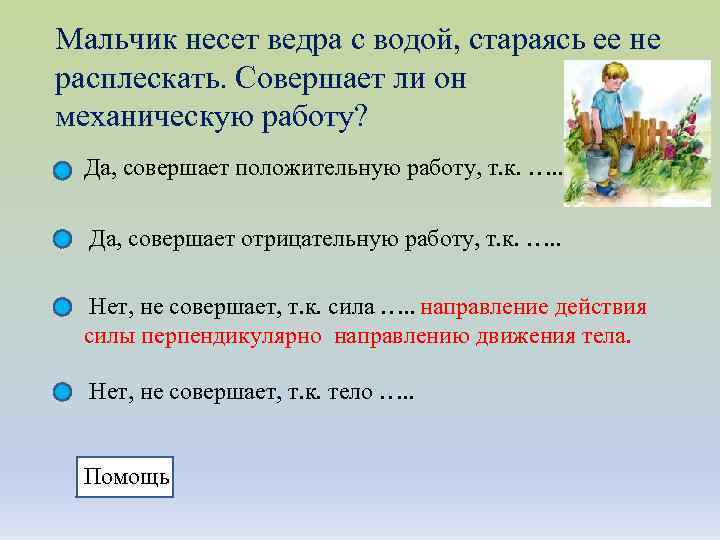 Мальчик несет ведра с водой, стараясь ее не расплескать. Совершает ли он механическую работу?

Да, совершает положительную работу, т.к. …..

Да, совершает отрицательную работу, т.к. …..

Нет, не совершает, т.к. сила ….. направление действия силы перпендикулярно направлению движения тела.

Нет, не совершает, т.к. тело …..

Помощь